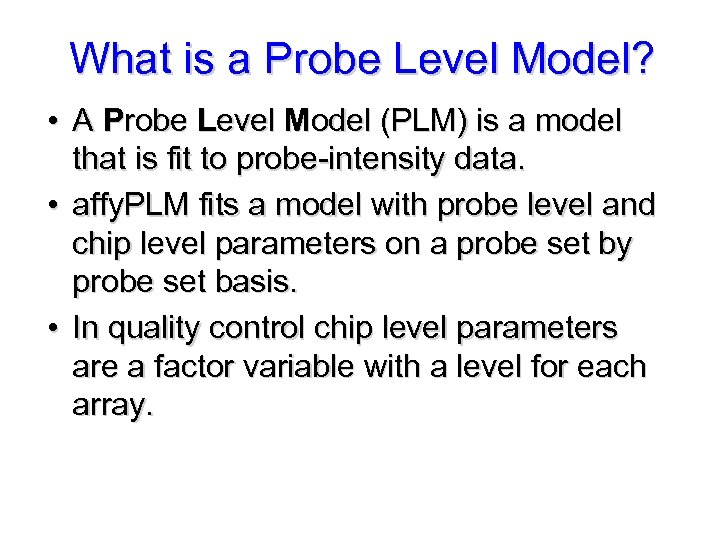 What is a Probe Level Model?

• A Probe Level Model (PLM) is a model that is fit to probe-intensity data.

• affyPLM fits a model with probe level and chip level parameters on a probe set by probe set basis.

• In quality control chip level parameters are a factor variable with a level for each array.